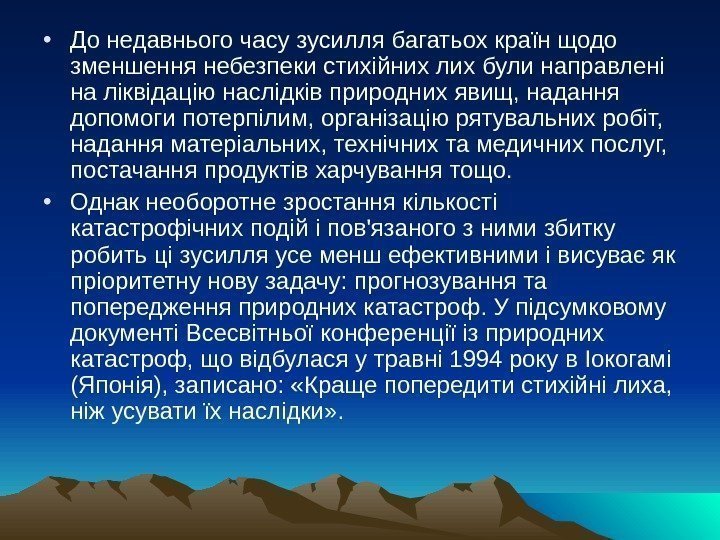 • До недавнього часу зусилля багатьох країн щодо зменшення небезпеки стихійних лих були направлені на ліквідацію наслідків природних явищ, надання допомоги потерпілим, організацію рятувальних робіт, надання матеріальних, технічних та медичних послуг, постачання продуктів харчування тощо.

• Однак необоротне зростання кількості катастрофічних подій і пов'язаного з ними збитку робить ці зусилля усе менш ефективними і висуває як пріоритетну нову задачу: прогнозування та попередження природних катастроф. У підсумковому документі Всесвітньої конференції із природних катастроф, що відбулася у травні 1994 року в Іокогамі (Японія), записано: «Краще попередити стихійні лиха, ніж усувати їх наслідки».